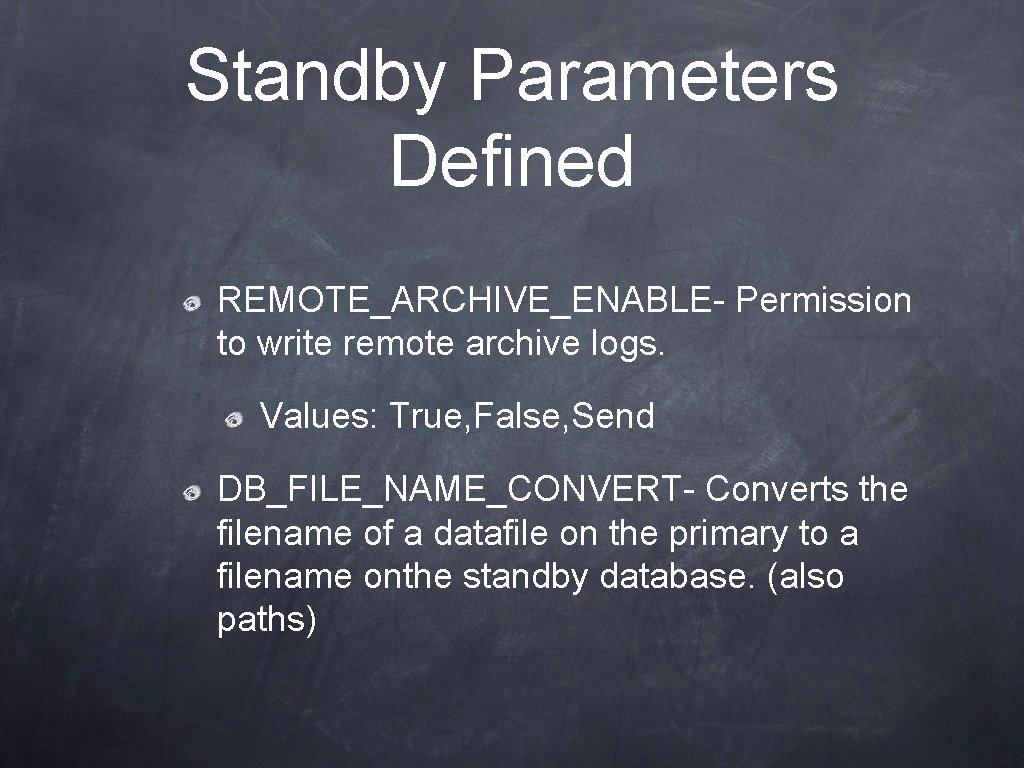 Standby Parameters Defined

REMOTE_ARCHIVE_ENABLE- Permission to write remote archive logs.

Values: True,False,Send

DB_FILE_NAME_CONVERT- Converts the filename of a datafile on the primary to a filename onthe standby database. (also paths)